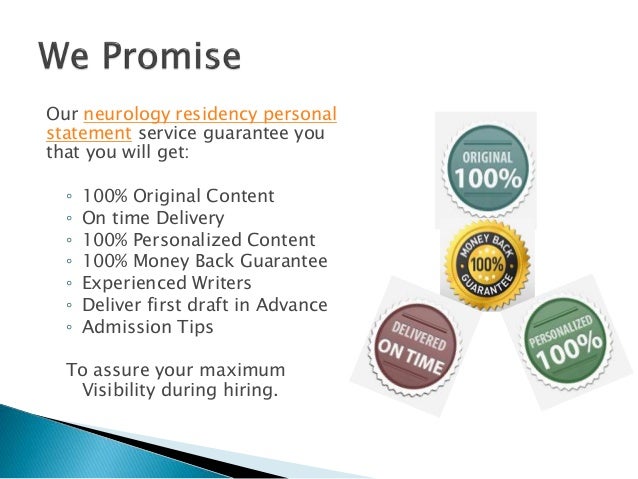 We Promise

Our neurology residency personal statement service guarantee you that you will get:

◦ 100% Original Content
◦ On time Delivery
◦ 100% Personalized Content
◦ 100% Money Back Guarantee
◦ Experienced Writers
◦ Deliver first draft in Advance
◦ Admission Tips

To assure your maximum Visibility during hiring.

ORIGINAL 100%

MONEY BACK 100% GUARANTEE

DELIVERED ON TIME

PERSONALIZED 100%